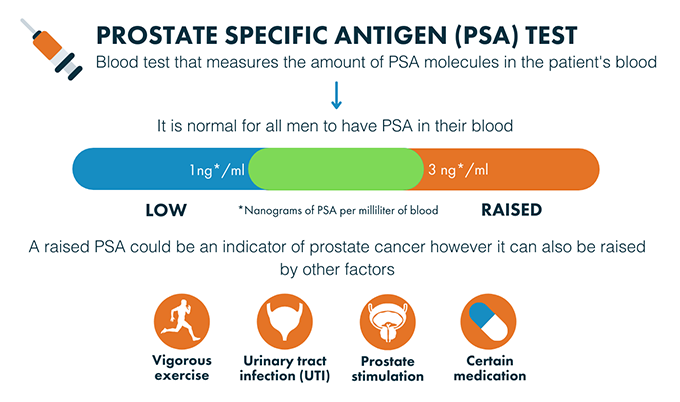 PROSTATE SPECIFIC ANTIGEN (PSA) TEST
Blood test that measures the amount of PSA molecules in the patient's blood

It is normal for all men to have PSA in their blood

1ng*/ml 3 ng*/ml

LOW *Nanograms of PSA per milliliter of blood RAISED

A raised PSA could be an indicator of prostate cancer however it can also be raised by other factors

Vigorous exercise

Urinary tract infection (UTI)

Prostate stimulation

Certain medication